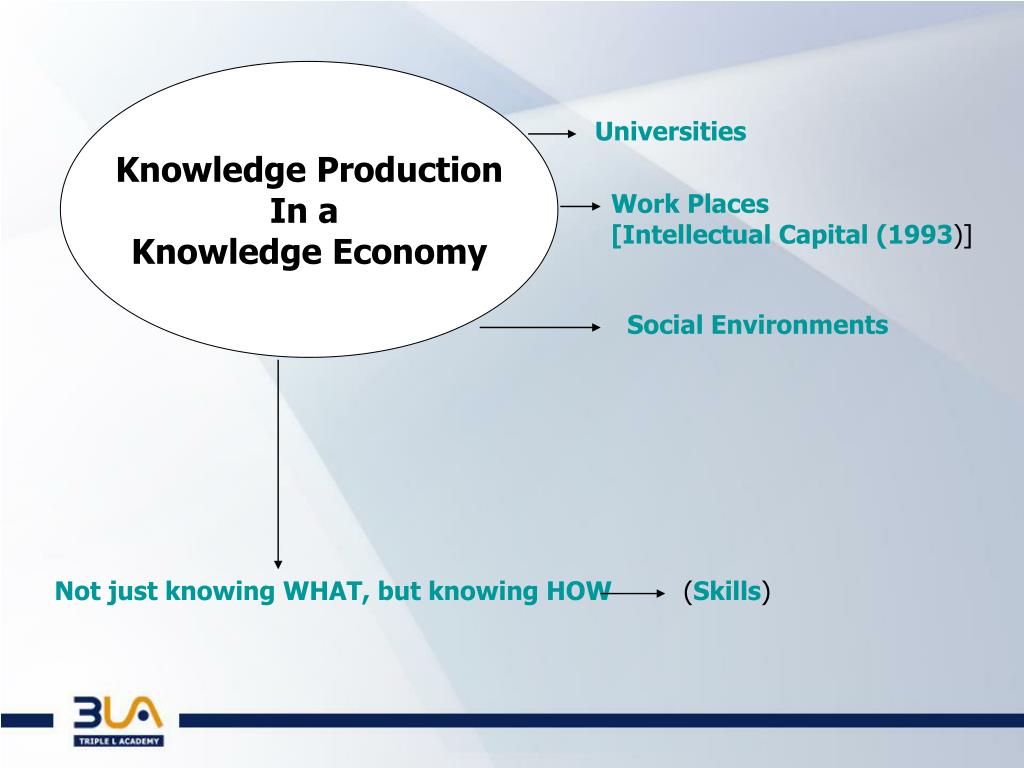 Knowledge Production
In a
Knowledge Economy

Universities

Work Places
[Intellectual Capital (1993)]

Social Environments

Not just knowing WHAT, but knowing HOW (Skills)

3LA
TRIPLE L ACADEMY